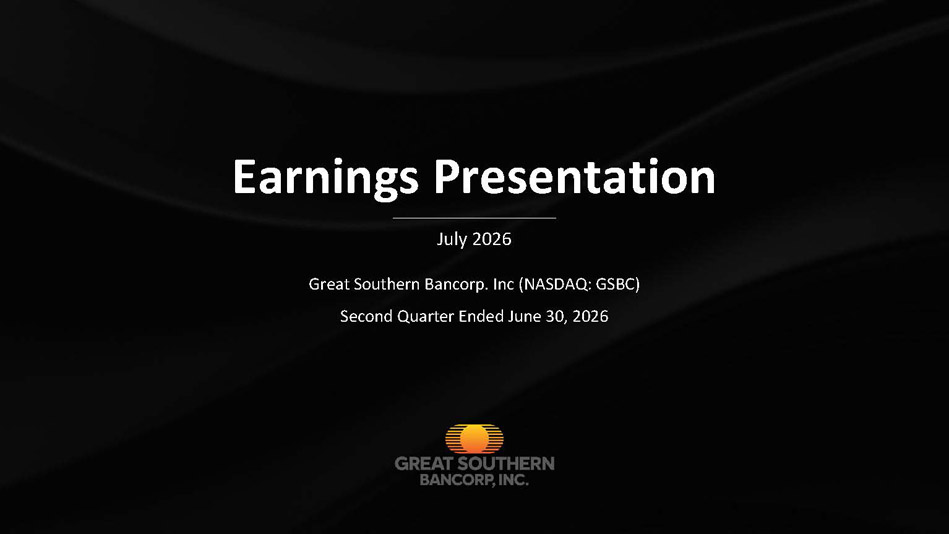 Earnings Presentation

July 2026

Great Southern Bancorp. Inc (NASDAQ: GSBC)

Second Quarter Ended June 30, 2026

GREAT SOUTHERN
BANCORP, INC.